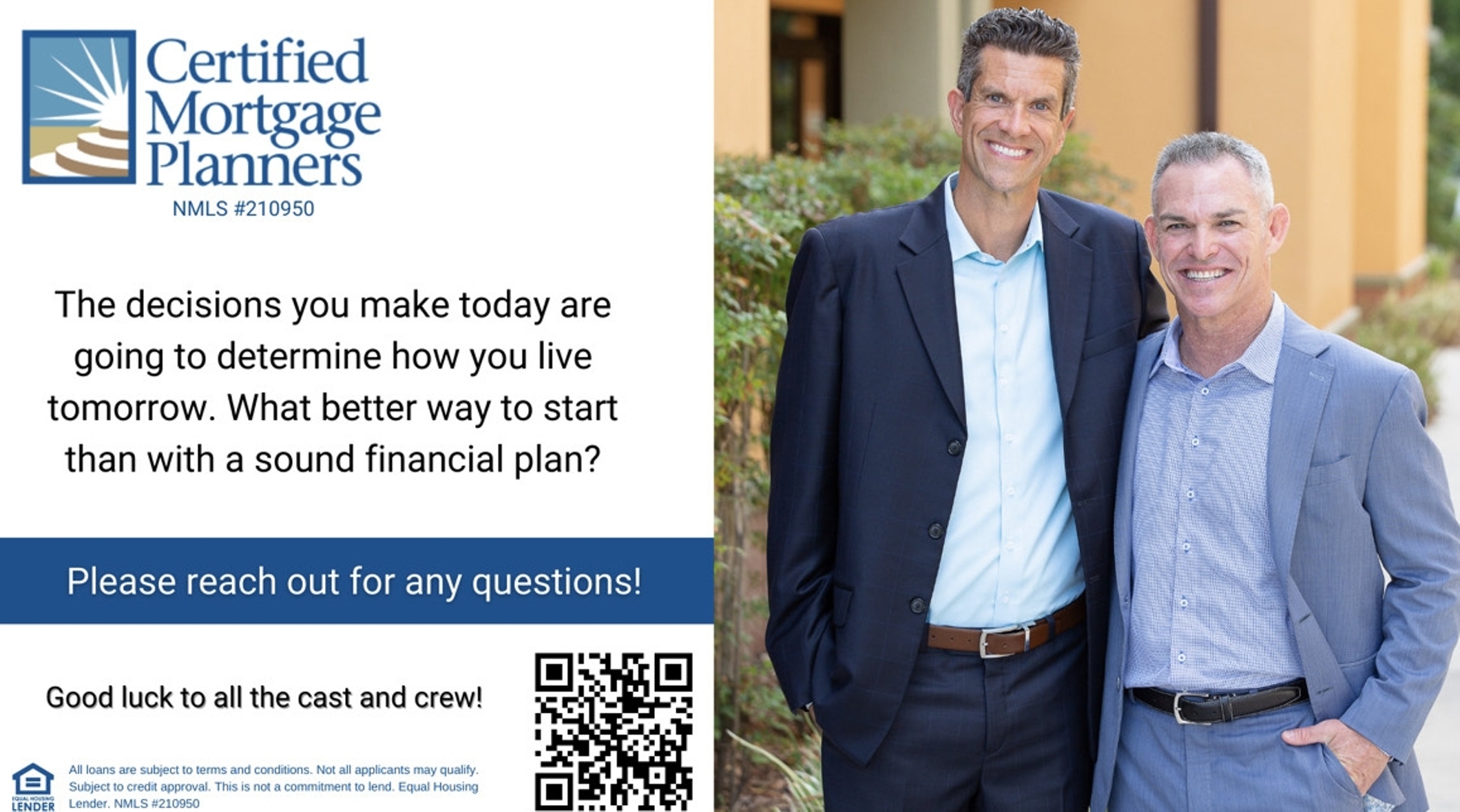 Certified Mortgage Planners
NMLS #210950

The decisions you make today are going to determine how you live tomorrow. What better way to start than with a sound financial plan?

Please reach out for any questions!

Good luck to all the cast and crew!

EQUAL HOUSING LENDER

All loans are subject to terms and conditions. Not all applicants may qualify. Subject to credit approval. This is not a commitment to lend. Equal Housing Lender. NMLS #210950